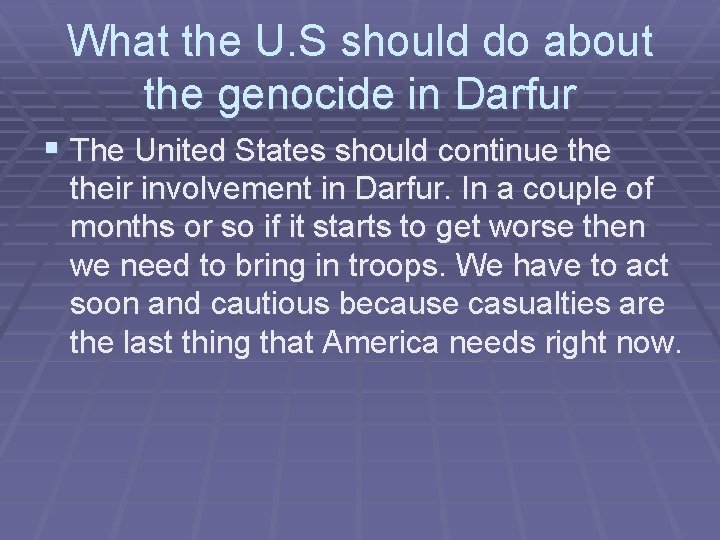 What the U.S should do about the genocide in Darfur

▪ The United States should continue the their involvement in Darfur. In a couple of months or so if it starts to get worse then we need to bring in troops. We have to act soon and cautious because casualties are the last thing that America needs right now.